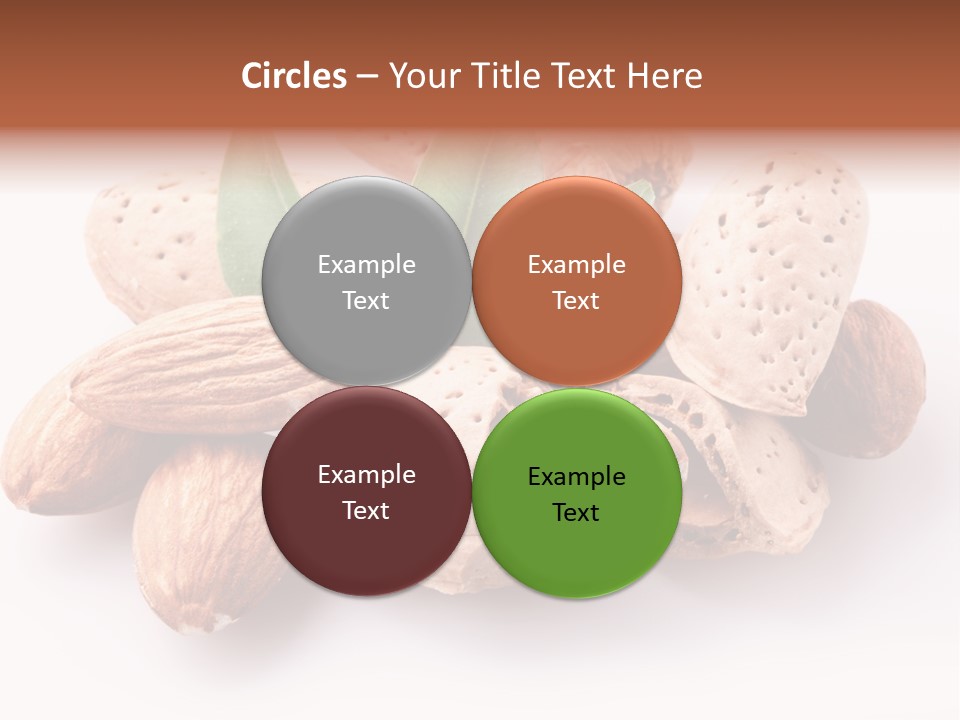 Circles – Your Title Text Here

Example Text

Example Text

Example Text

Example Text